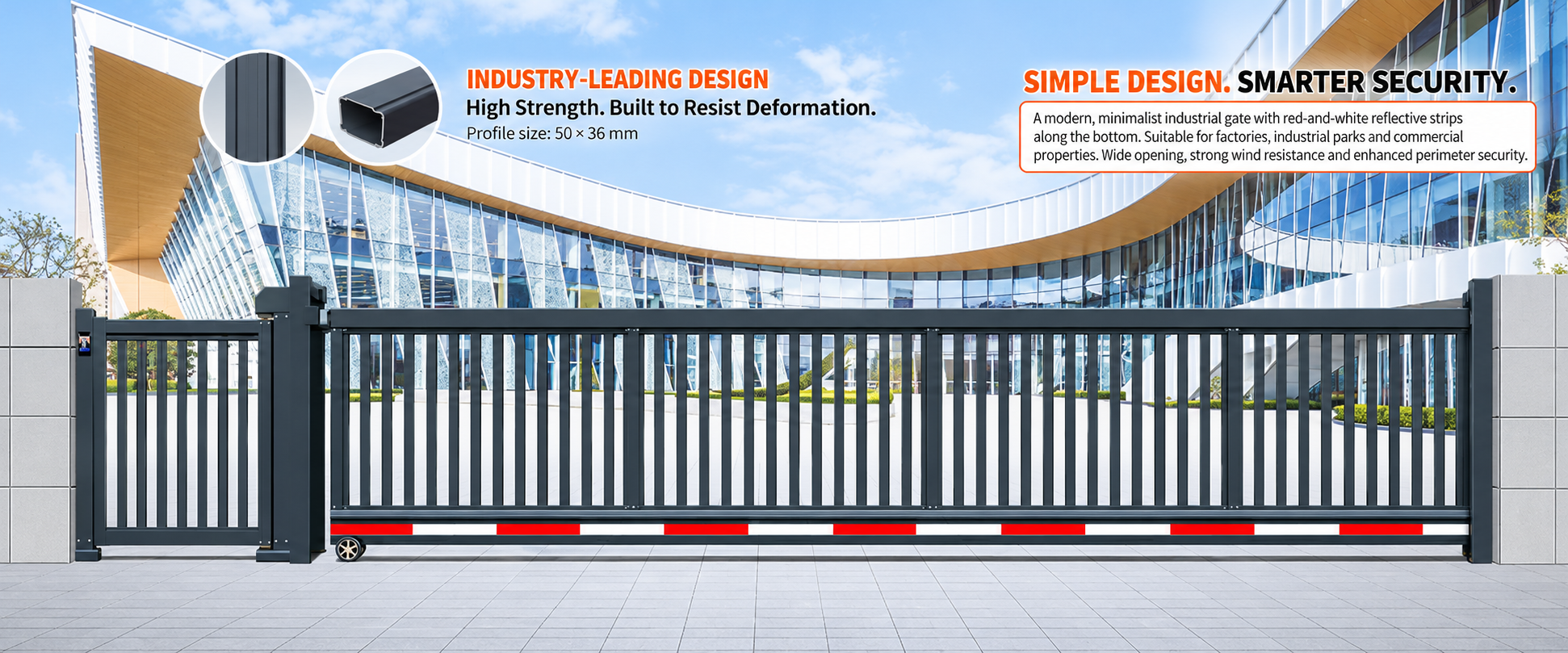 INDUSTRY-LEADING DESIGN
High Strength. Built to Resist Deformation.
Profile size: 50 × 36 mm

SIMPLE DESIGN. SMARTER SECURITY.

A modern, minimalist industrial gate with red-and-white reflective strips along the bottom. Suitable for factories, industrial parks and commercial properties. Wide opening, strong wind resistance and enhanced perimeter security.